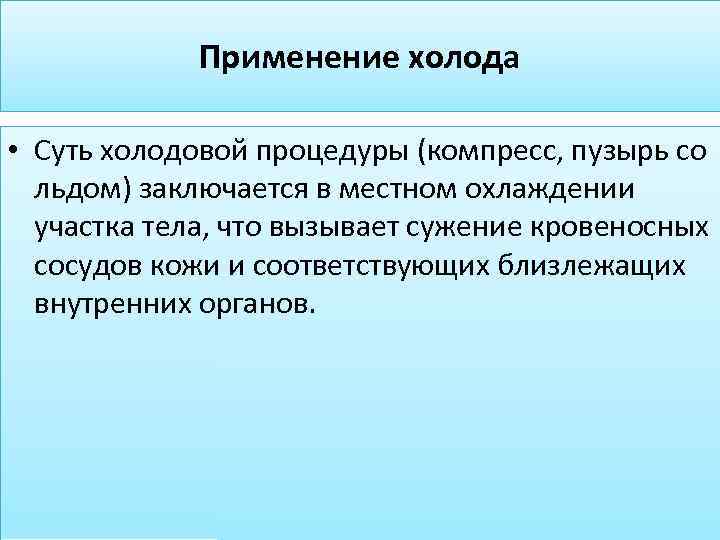 Применение холода

• Суть холодовой процедуры (компресс, пузырь со льдом) заключается в местном охлаждении участка тела, что вызывает сужение кровеносных сосудов кожи и соответствующих близлежащих внутренних органов.